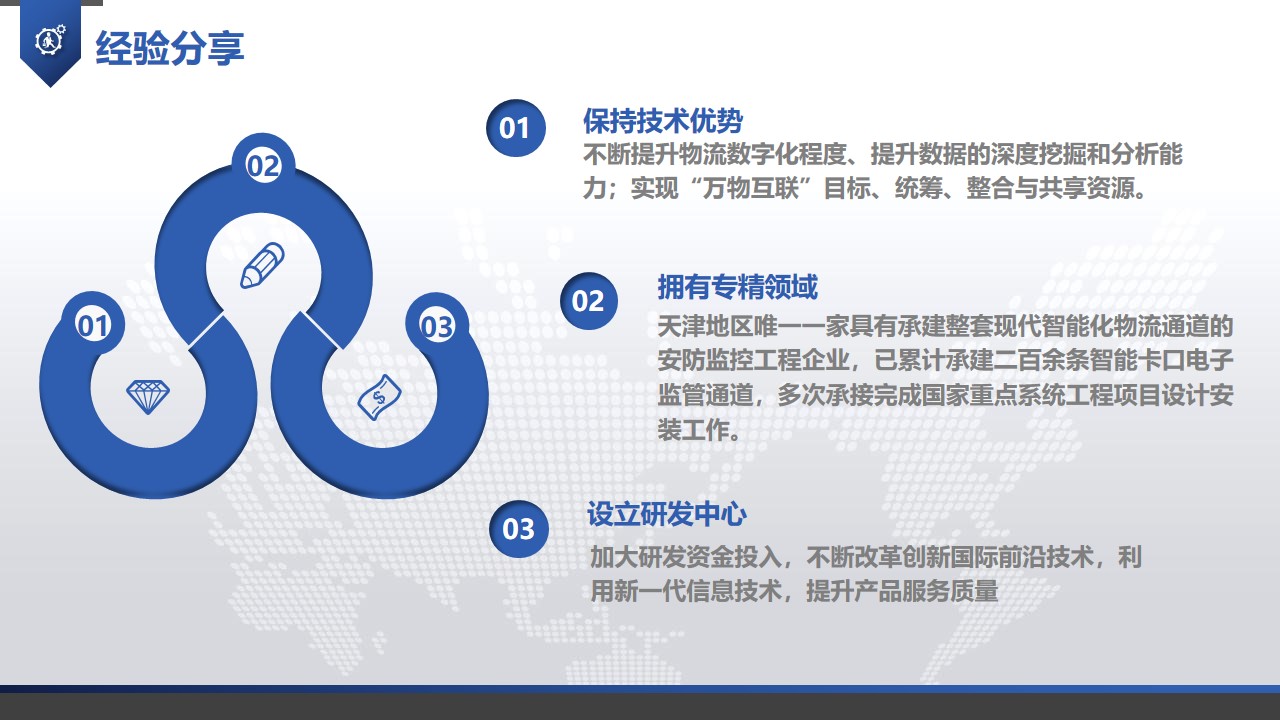 经验分享

02

01

03

01
保持技术优势
不断提升物流数字化程度、提升数据的深度挖掘和分析能力；实现“万物互联”目标、统筹、整合与共享资源。

02
拥有专精领域
天津地区唯一一家具有承建整套现代智能化物流通道的安防监控工程企业，已累计承建二百余条智能卡口电子监管通道，多次承接完成国家重点系统工程项目设计安装工作。

03
设立研发中心
加大研发资金投入，不断改革创新国际前沿技术，利用新一代信息技术，提升产品服务质量